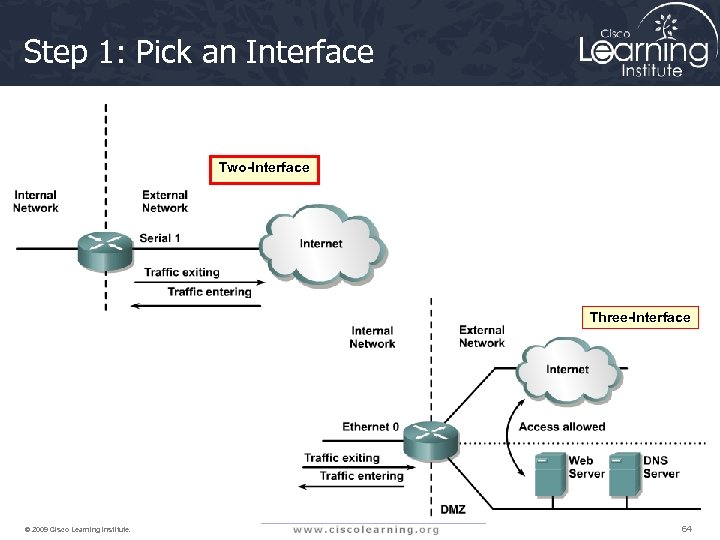 Step 1: Pick an Interface

Cisco Learning Institute

Two-Interface

Internal Network

External Network

Serial 1

Internet

Traffic exiting

Traffic entering

Three-Interface

Internal Network

External Network

Internet

Ethernet 0

Access allowed

Traffic exiting

Traffic entering

Web Server

DNS Server

DMZ

© 2009 Cisco Learning Institute.

www.ciscolearning.org

64